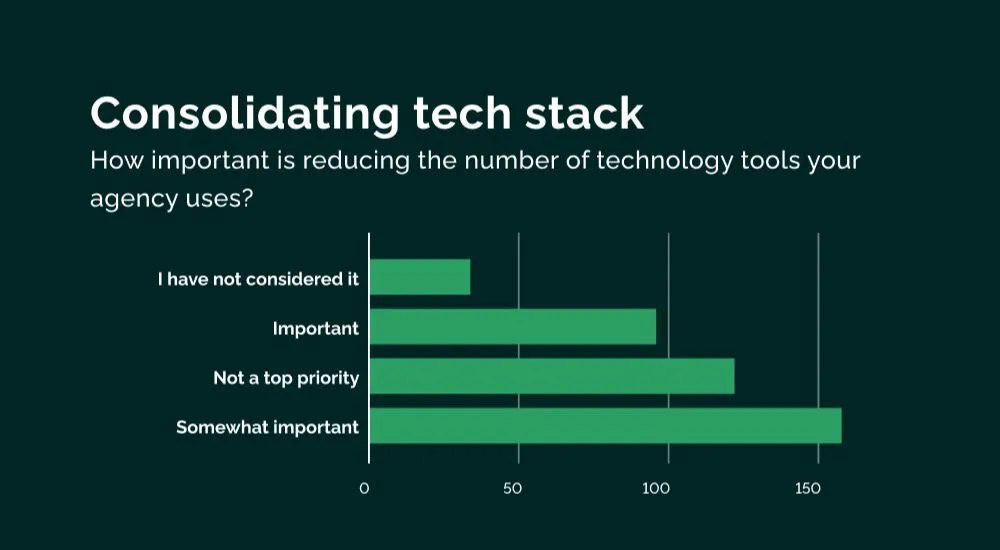 Consolidating tech stack

How important is reducing the number of technology tools your agency uses?

I have not considered it

Important

Not a top priority

Somewhat important

0

50

100

150